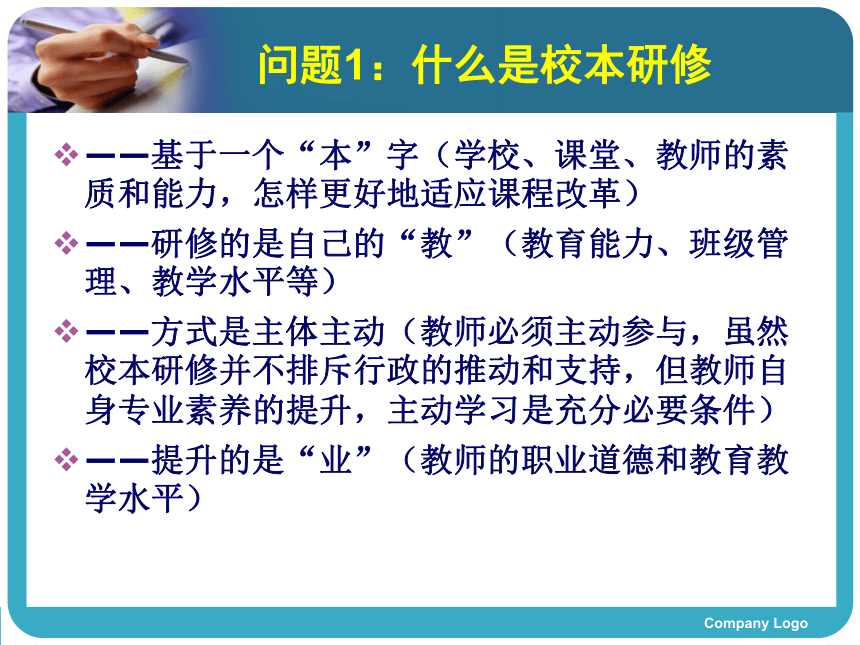 问题1：什么是校本研修

❖ ——基于一个“本”字（学校、课堂、教师的素质和能力，怎样更好地适应课程改革）

❖ ——研修的是自己的“教”（教育能力、班级管理、教学水平等）

❖ ——方式是主体主动（教师必须主动参与，虽然校本研修并不排斥行政的推动和支持，但教师自身专业素养的提升，主动学习是充分必要条件）

❖ ——提升的是“业”（教师的职业道德和教育教学水平）

Company Logo